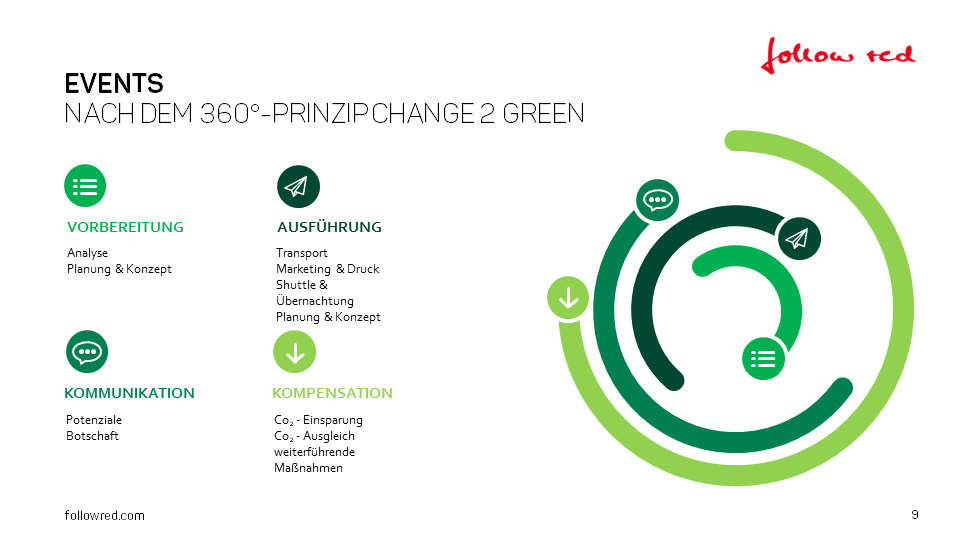 follow red

EVENTS
NACH DEM 360°-PRINZIP CHANGE 2 GREEN

VORBEREITUNG
Analyse
Planung & Konzept

AUSFÜHRUNG
Transport
Marketing & Druck
Shuttle &
Übernachtung
Planung & Konzept

KOMMUNIKATION
Potenziale
Botschaft

KOMPENSATION
$Co_2$ - Einsparung
$Co_2$ - Ausgleich
weiterführende
Maßnahmen

followred.com

9